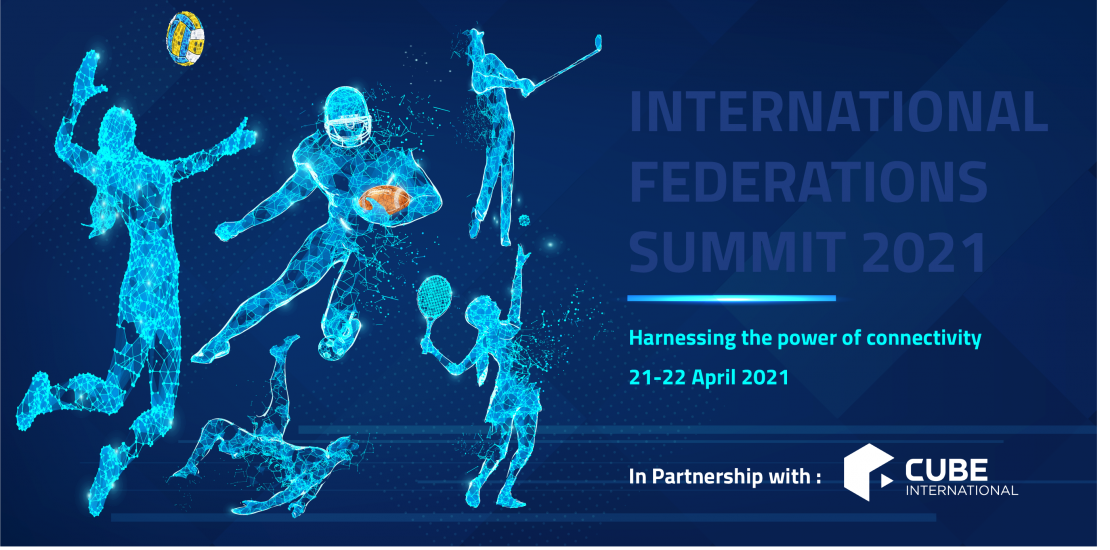 INTERNATIONAL FEDERATIONS SUMMIT 2021

Harnessing the power of connectivity

21-22 April 2021

In Partnership with :

CUBE INTERNATIONAL